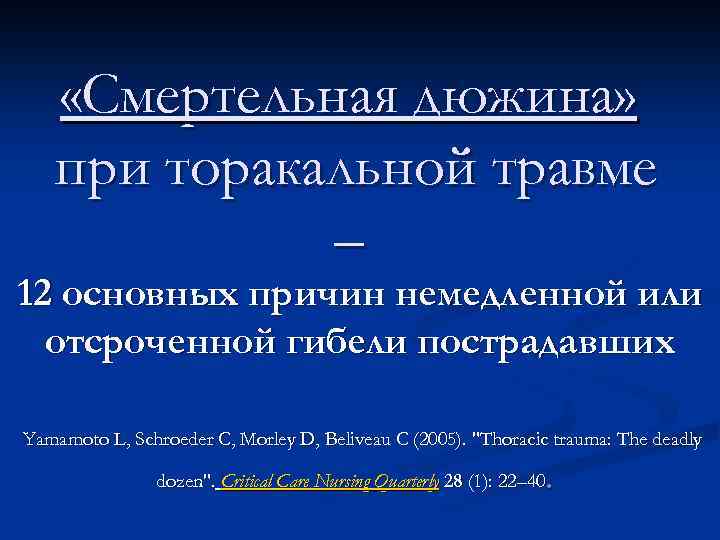 «Смертельная дюжина» при торакальной травме

–

12 основных причин немедленной или отсроченной гибели пострадавших

Yamamoto L, Schroeder C, Morley D, Beliveau C (2005). "Thoracic trauma: The deadly dozen". Critical Care Nursing Quarterly 28 (1): 22–40.